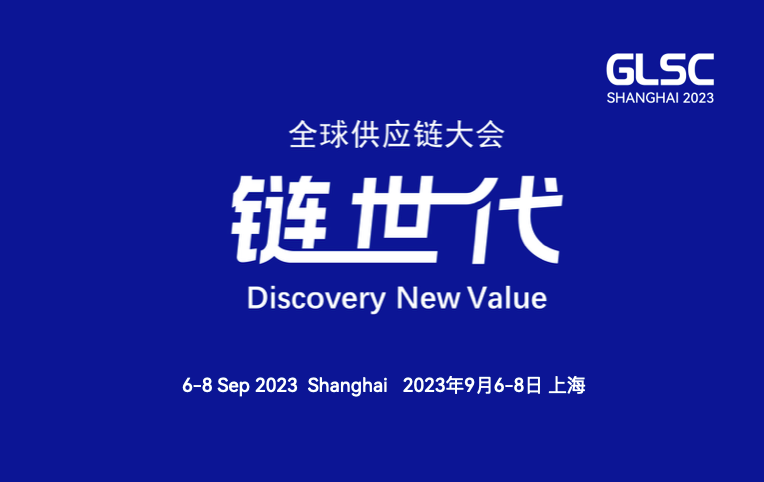 GLSC
SHANGHAI 2023

全球供应链大会

链世代

Discovery New Value

6-8 Sep 2023 Shanghai 2023年9月6-8日 上海